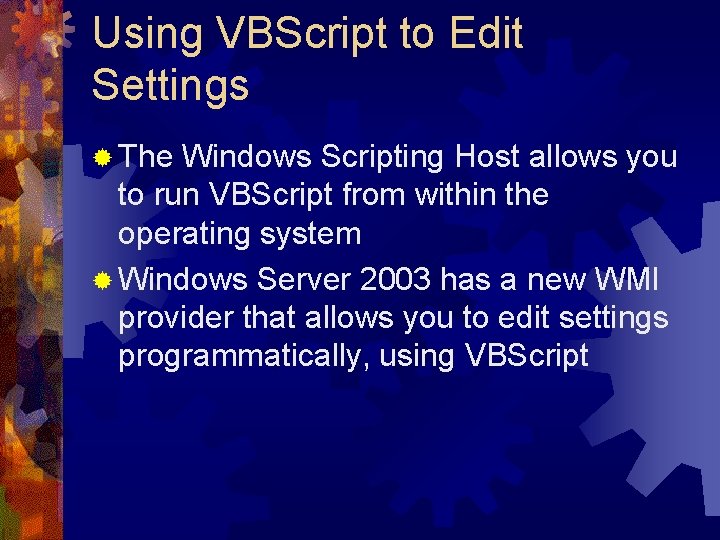 Using VBScript to Edit Settings

The Windows Scripting Host allows you to run VBScript from within the operating system

Windows Server 2003 has a new WMI provider that allows you to edit settings programmatically, using VBScript